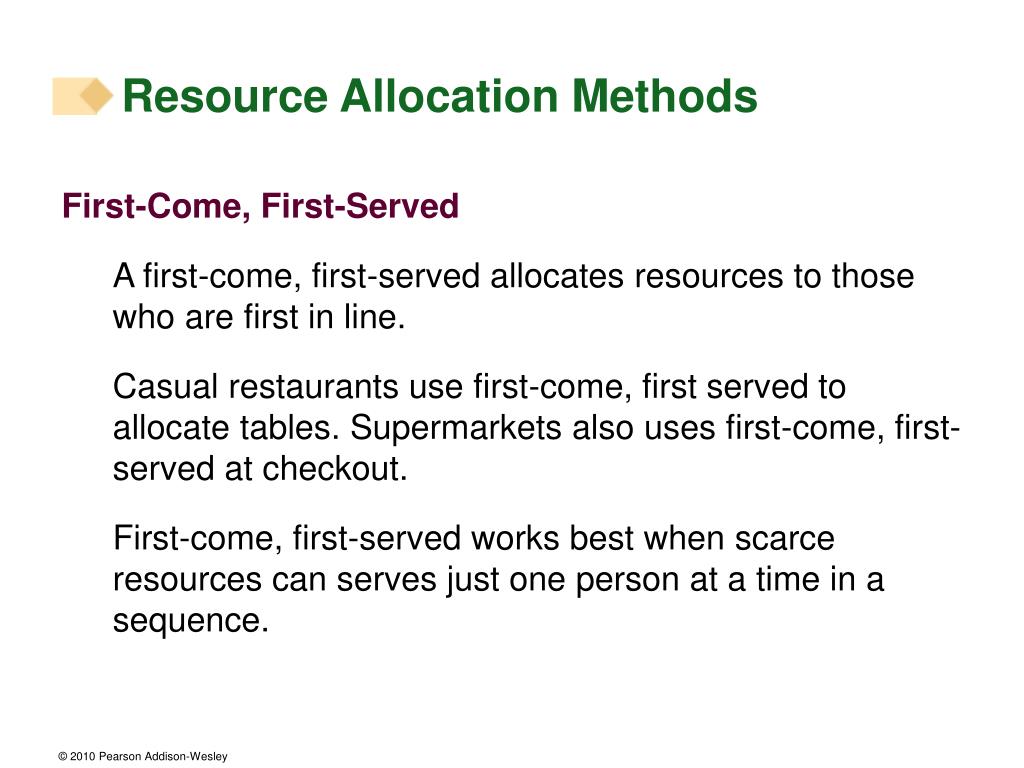 Resource Allocation Methods

First-Come, First-Served

A first-come, first-served allocates resources to those who are first in line.

Casual restaurants use first-come, first served to allocate tables. Supermarkets also uses first-come, first-served at checkout.

First-come, first-served works best when scarce resources can serves just one person at a time in a sequence.

© 2010 Pearson Addison-Wesley